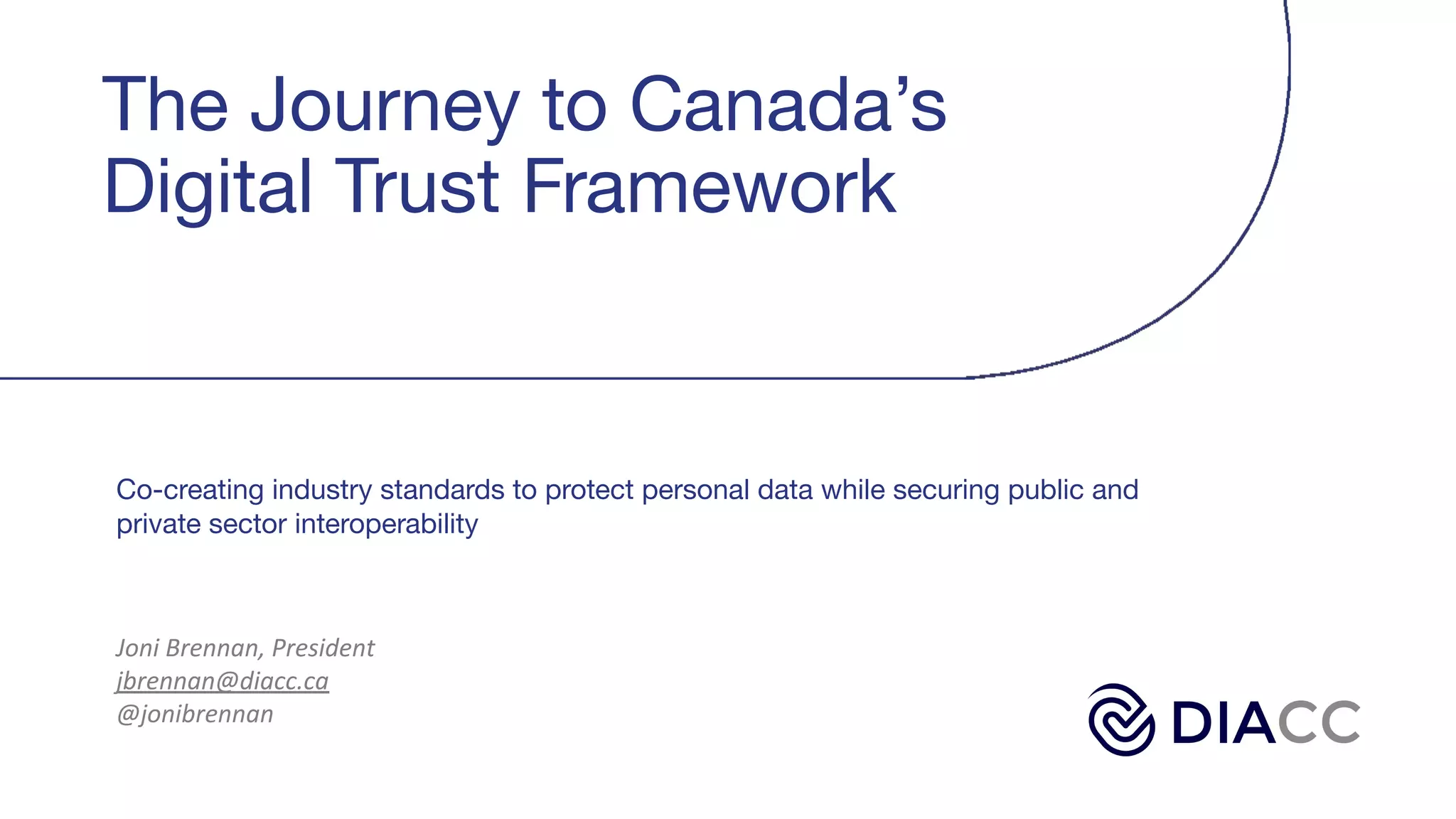 The Journey to Canada's Digital Trust Framework

Co-creating industry standards to protect personal data while securing public and private sector interoperability

Joni Brennan, President
jbrennan@diacc.ca
@jonibrennan

DIACC